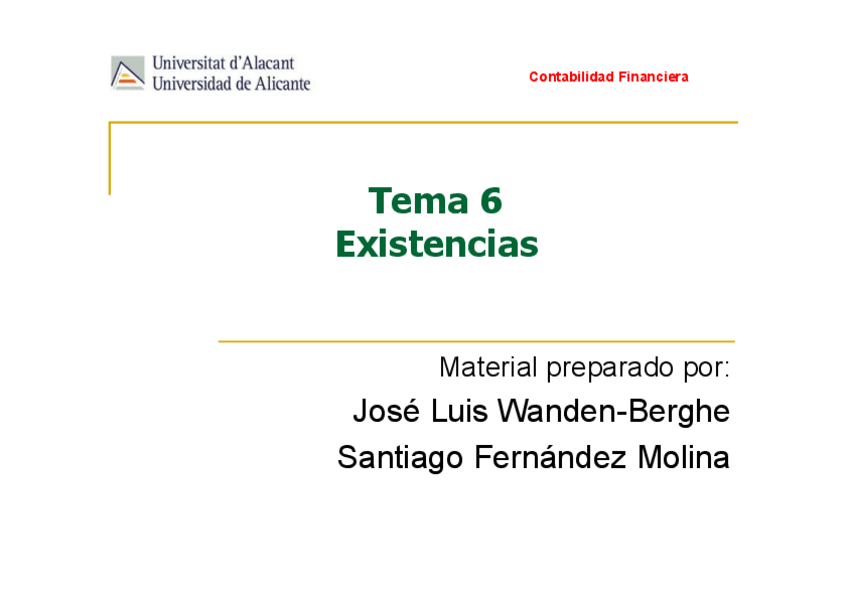 Universitat d'Alacant
Universidad de Alicante

Contabilidad Financiera

Tema 6
Existencias

Material preparado por:
José Luis Wanden-Berghe
Santiago Fernández Molina